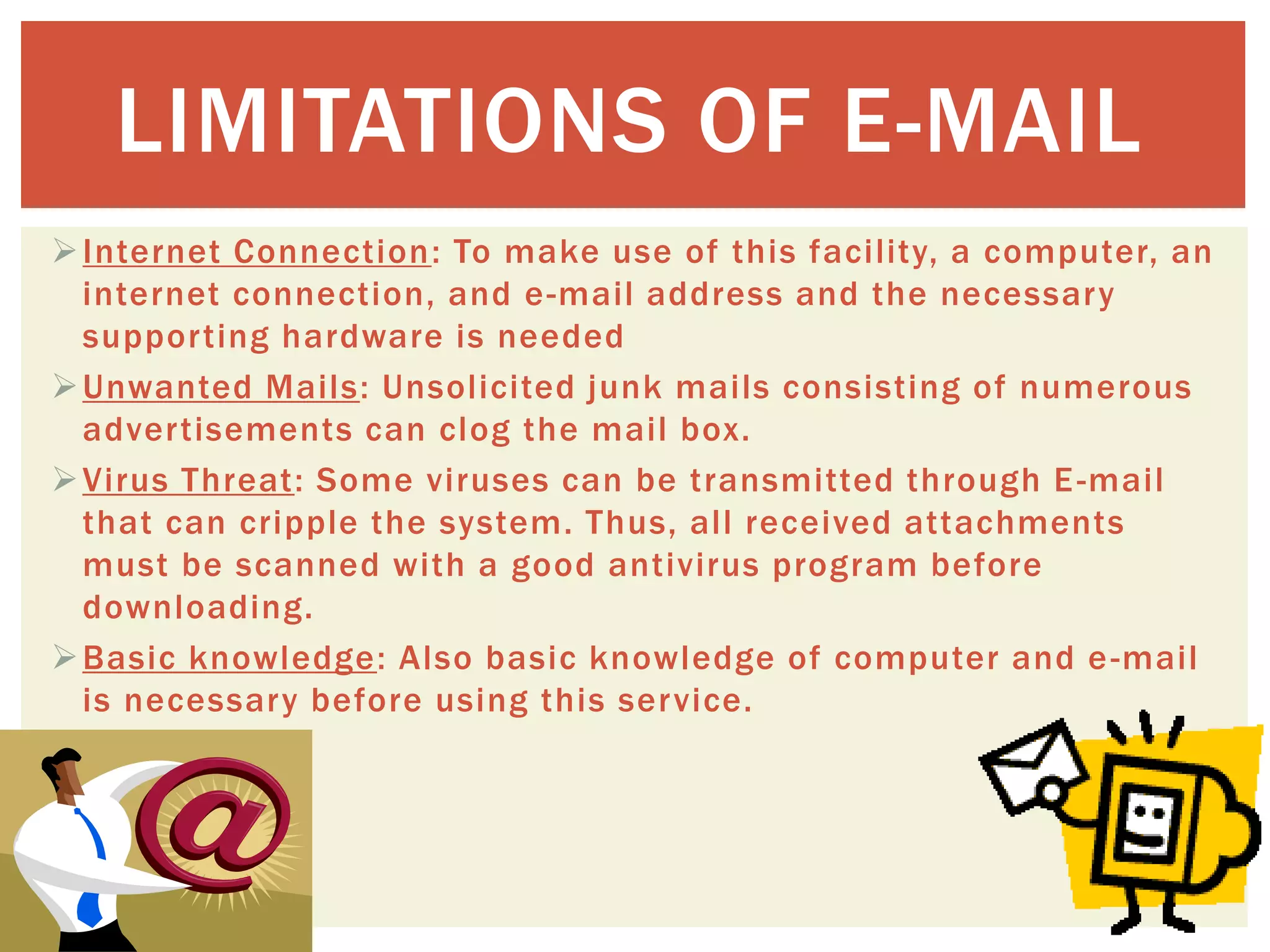 LIMITATIONS OF E-MAIL

➢ Internet Connection: To make use of this facility, a computer, an internet connection, and e-mail address and the necessary supporting hardware is needed

➢ Unwanted Mails: Unsolicited junk mails consisting of numerous advertisements can clog the mail box.

➢ Virus Threat: Some viruses can be transmitted through E-mail that can cripple the system. Thus, all received attachments must be scanned with a good antivirus program before downloading.

➢ Basic knowledge: Also basic knowledge of computer and e-mail is necessary before using this service.

@